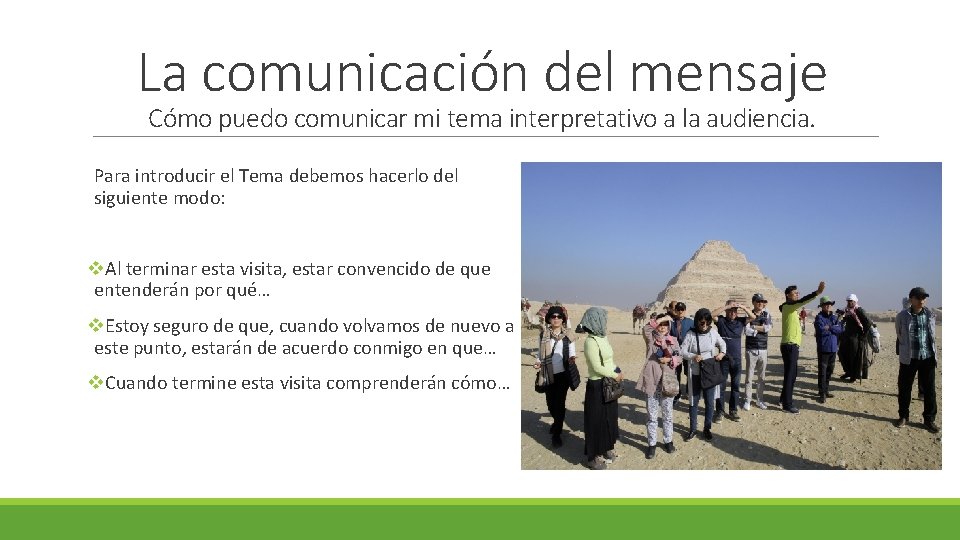 La comunicación del mensaje
Cómo puedo comunicar mi tema interpretativo a la audiencia.

Para introducir el Tema debemos hacerlo del siguiente modo:

❖Al terminar esta visita, estar convencido de que entenderán por qué…

❖Estoy seguro de que, cuando volvamos de nuevo a este punto, estarán de acuerdo conmigo en que…

❖Cuando termine esta visita comprenderán cómo…